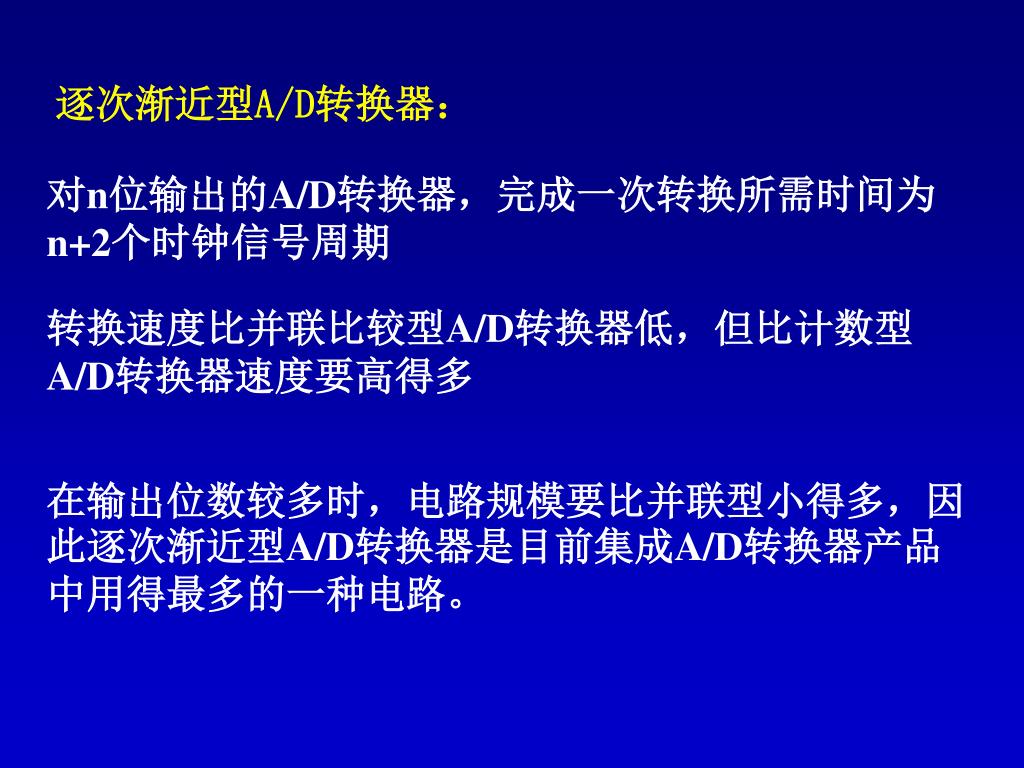 逐次渐近型A/D转换器：

对n位输出的A/D转换器，完成一次转换所需时间为n+2个时钟信号周期

转换速度比并联比较型A/D转换器低，但比计数型A/D转换器速度要高得多

在输出位数较多时，电路规模要比并联型小得多，因此逐次渐近型A/D转换器是目前集成A/D转换器产品中用得最多的一种电路。